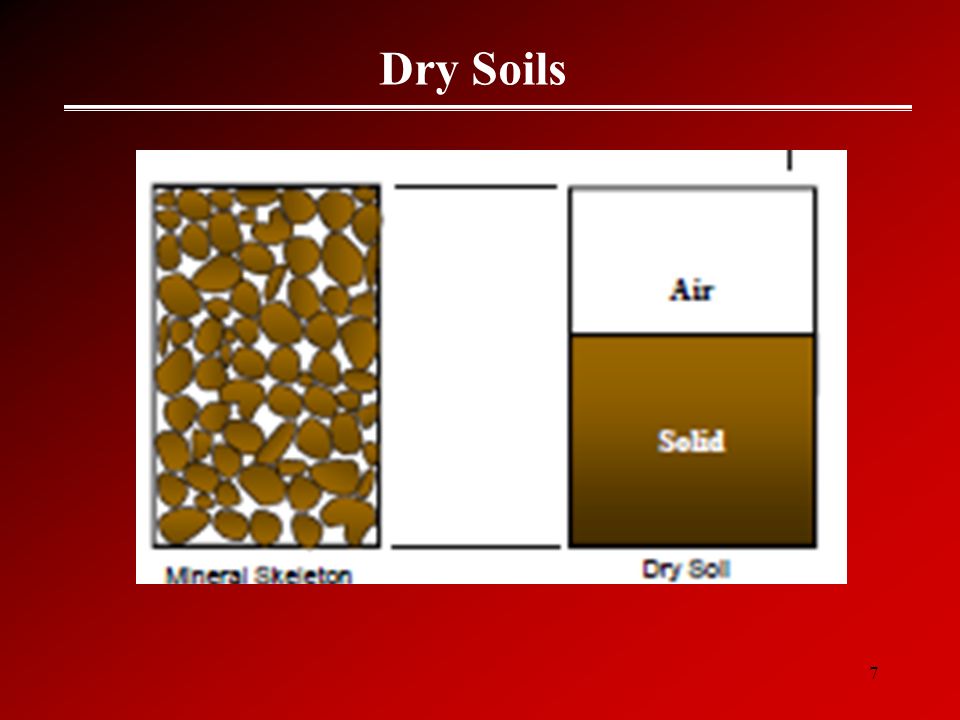 Dry Soils

Air

Solid

Mineral Skeleton

Dry Soil

7